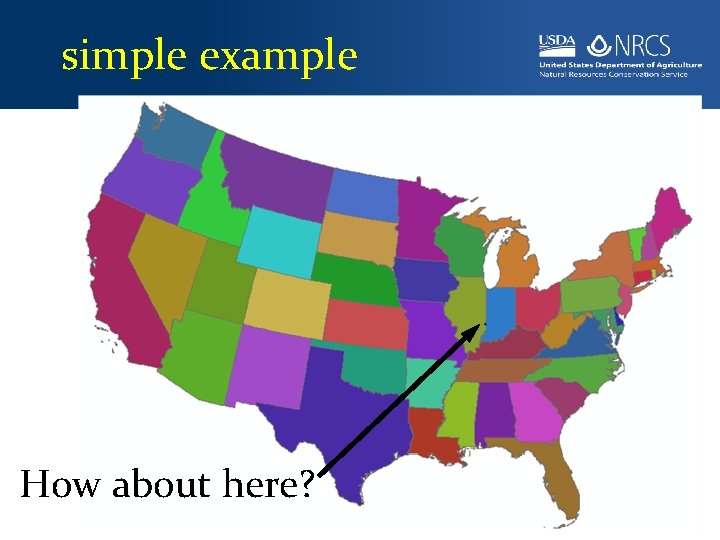 simple example

USDA NRCS
United States Department of Agriculture
Natural Resources Conservation Service

How about here?